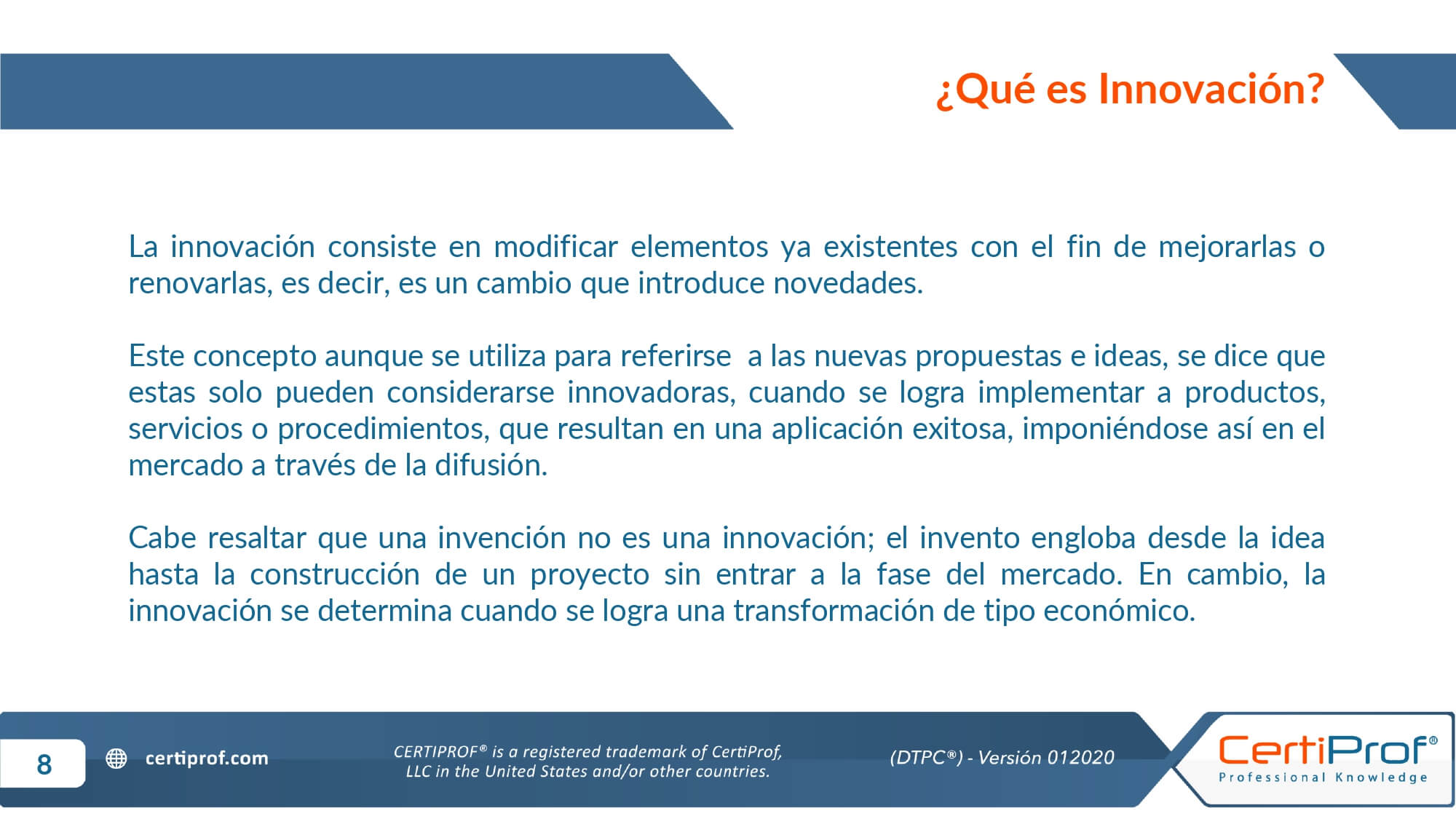 ¿Qué es Innovación?

La innovación consiste en modificar elementos ya existentes con el fin de mejorarlas o renovarlas, es decir, es un cambio que introduce novedades.

Este concepto aunque se utiliza para referirse a las nuevas propuestas e ideas, se dice que estas solo pueden considerarse innovadoras, cuando se logra implementar a productos, servicios o procedimientos, que resultan en una aplicación exitosa, imponiéndose así en el mercado a través de la difusión.

Cabe resaltar que una invención no es una innovación; el invento engloba desde la idea hasta la construcción de un proyecto sin entrar a la fase del mercado. En cambio, la innovación se determina cuando se logra una transformación de tipo económico.

8 certiprof.com CERTIPROF® is a registered trademark of CertiProf, LLC in the United States and/or other countries. (DTPC®) - Versión 012020 CertiProf® Professional Knowledge